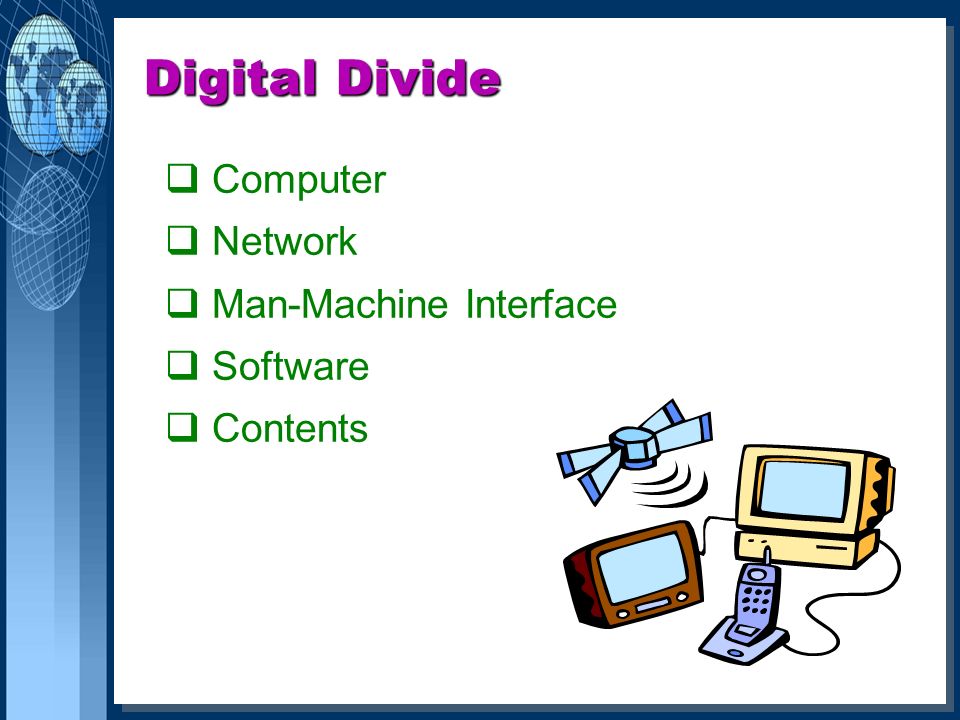 Digital Divide

❑ Computer
❑ Network
❑ Man-Machine Interface
❑ Software
❑ Contents